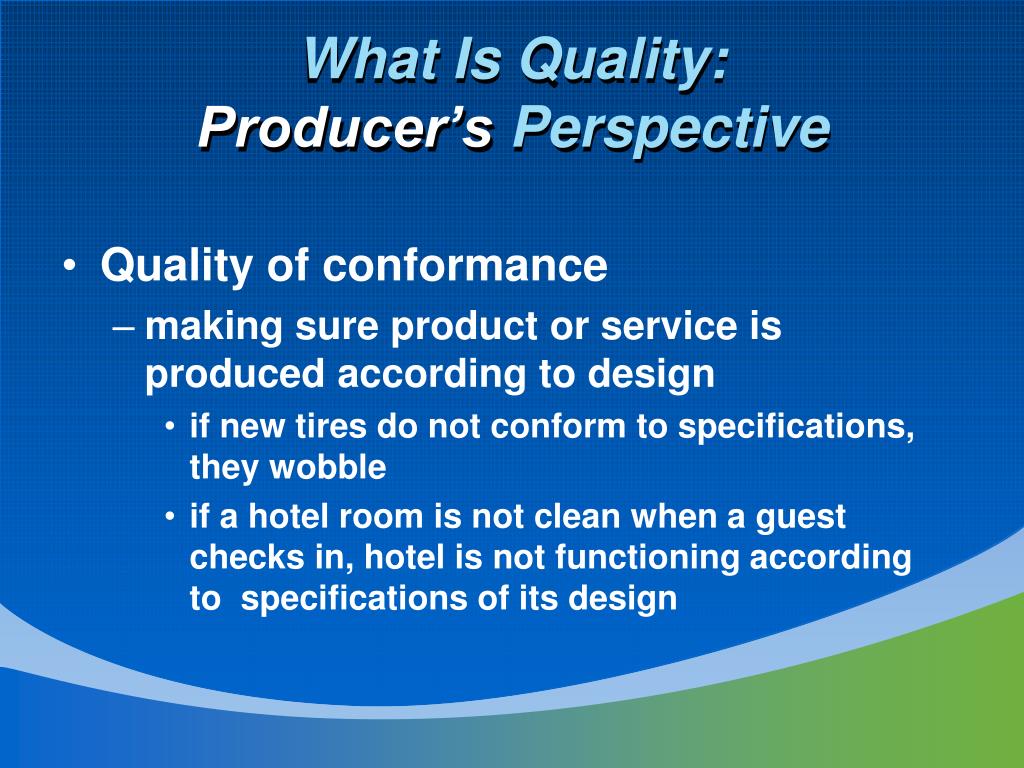 What Is Quality:
Producer’s Perspective

• Quality of conformance
– making sure product or service is produced according to design
• if new tires do not conform to specifications, they wobble
• if a hotel room is not clean when a guest checks in, hotel is not functioning according to specifications of its design